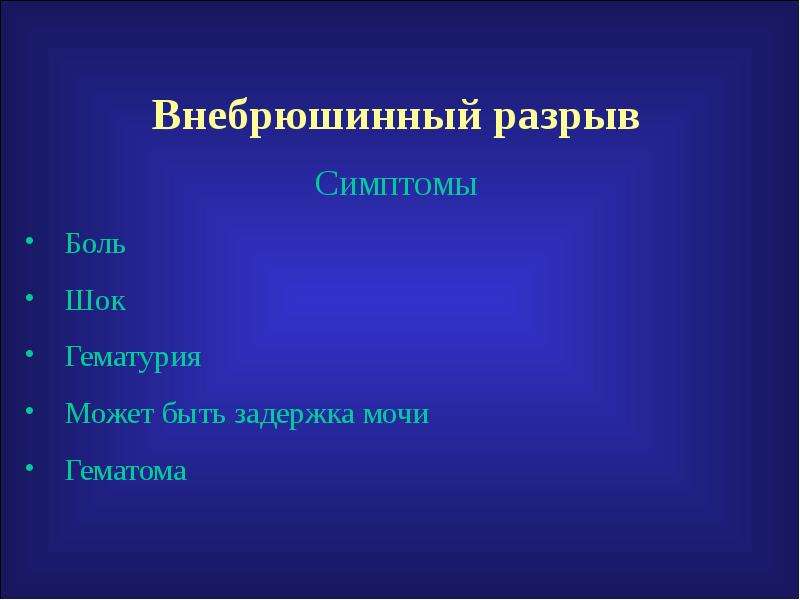 Внебрюшинный разрыв

Симптомы

• Боль
• Шок
• Гематурия
• Может быть задержка мочи
• Гематома